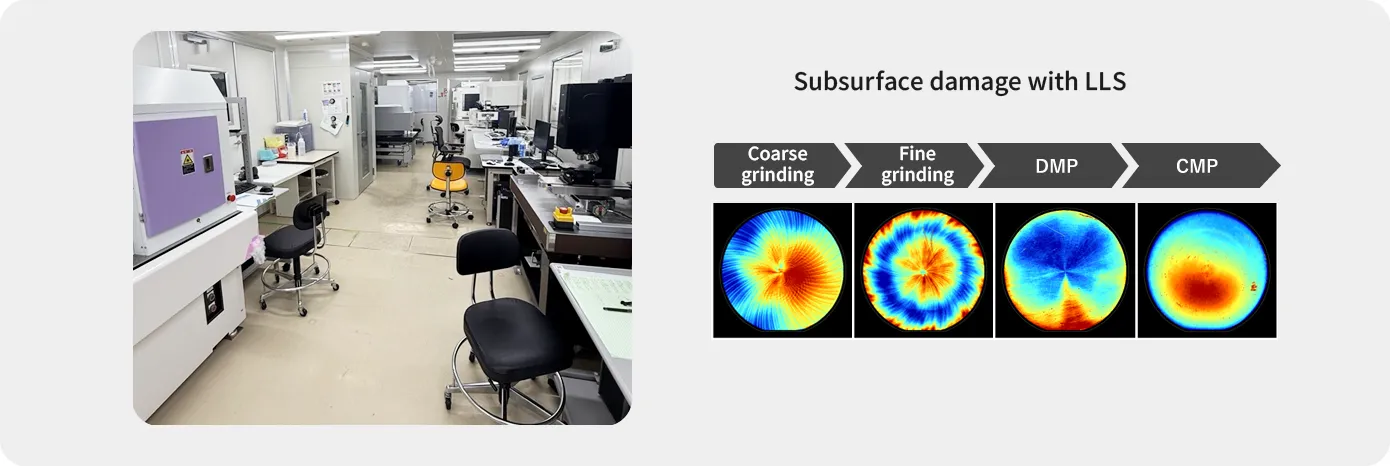 Subsurface damage with LLS

Coarse grinding

Fine grinding

DMP

CMP